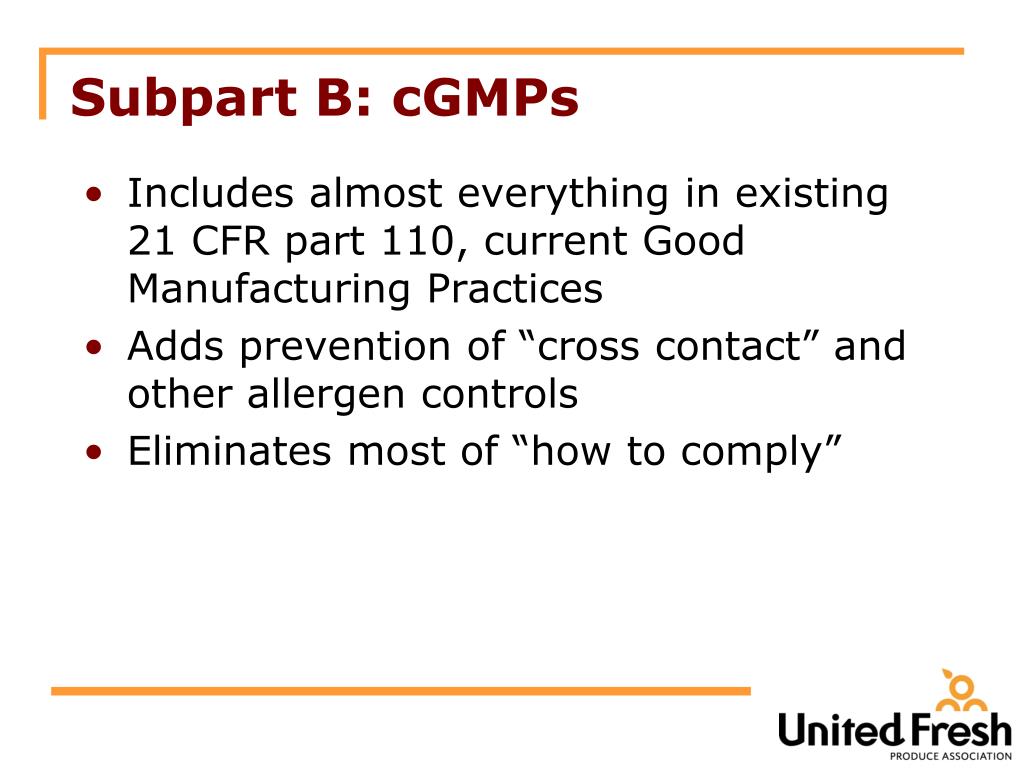 Subpart B: cGMPs

• Includes almost everything in existing 21 CFR part 110, current Good Manufacturing Practices
• Adds prevention of "cross contact" and other allergen controls
• Eliminates most of "how to comply"

United Fresh
PRODUCE ASSOCIATION